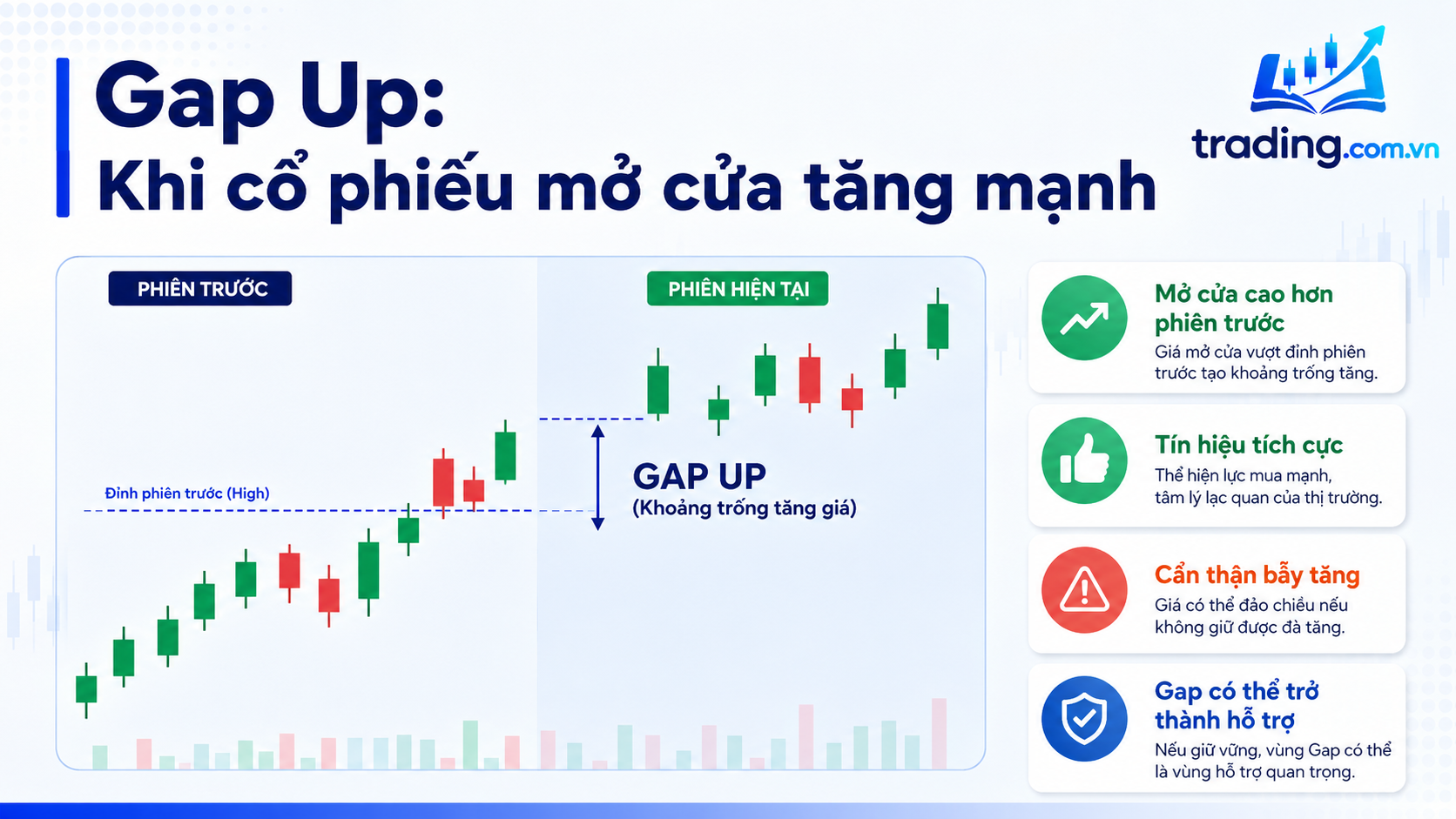 Gap Up:
Khi cổ phiếu mở cửa tăng mạnh

trading.com.vn

PHIÊN TRƯỚC

PHIÊN HIỆN TẠI

Đỉnh phiên trước (High)

GAP UP
(Khoảng trống tăng giá)

Mở cửa cao hơn phiên trước
Giá mở cửa vượt đỉnh phiên trước tạo khoảng trống tăng.

Tín hiệu tích cực
Thể hiện lực mua mạnh, tâm lý lạc quan của thị trường.

Cẩn thận bẫy tăng
Giá có thể đảo chiều nếu không giữ được đà tăng.

Gap có thể trở thành hỗ trợ
Nếu giữ vững, vùng Gap có thể là vùng hỗ trợ quan trọng.